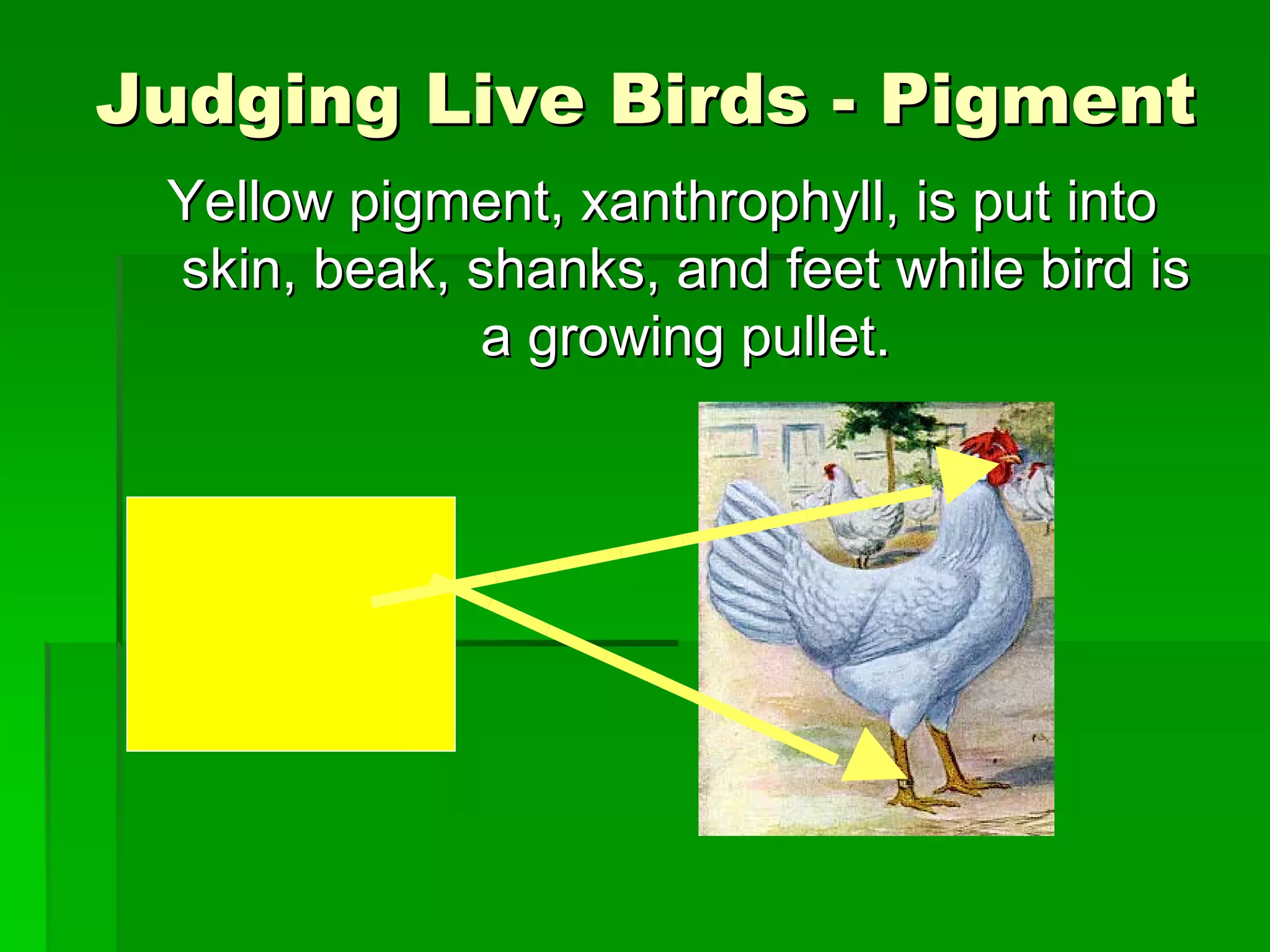 Judging Live Birds - Pigment

Yellow pigment, xanthrophyll, is put into skin, beak, shanks, and feet while bird is a growing pullet.